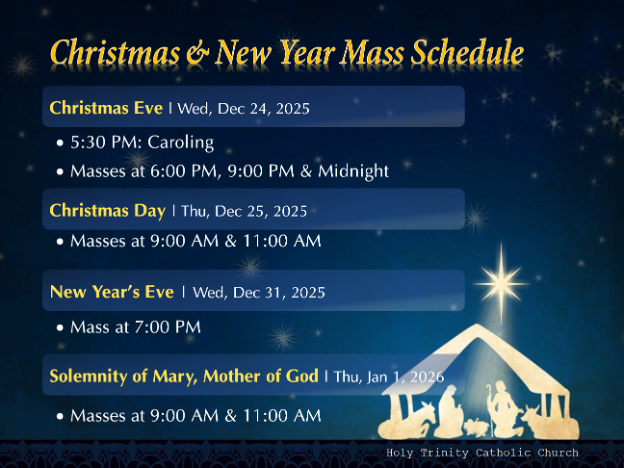 Christmas & New Year Mass Schedule

Christmas Eve | Wed, Dec 24, 2025

• 5:30 PM: Caroling
• Masses at 6:00 PM, 9:00 PM & Midnight

Christmas Day | Thu, Dec 25, 2025

• Masses at 9:00 AM & 11:00 AM

New Year's Eve | Wed, Dec 31, 2025

• Mass at 7:00 PM

Solemnity of Mary, Mother of God | Thu, Jan 1, 2026

• Masses at 9:00 AM & 11:00 AM

Holy Trinity Catholic Church